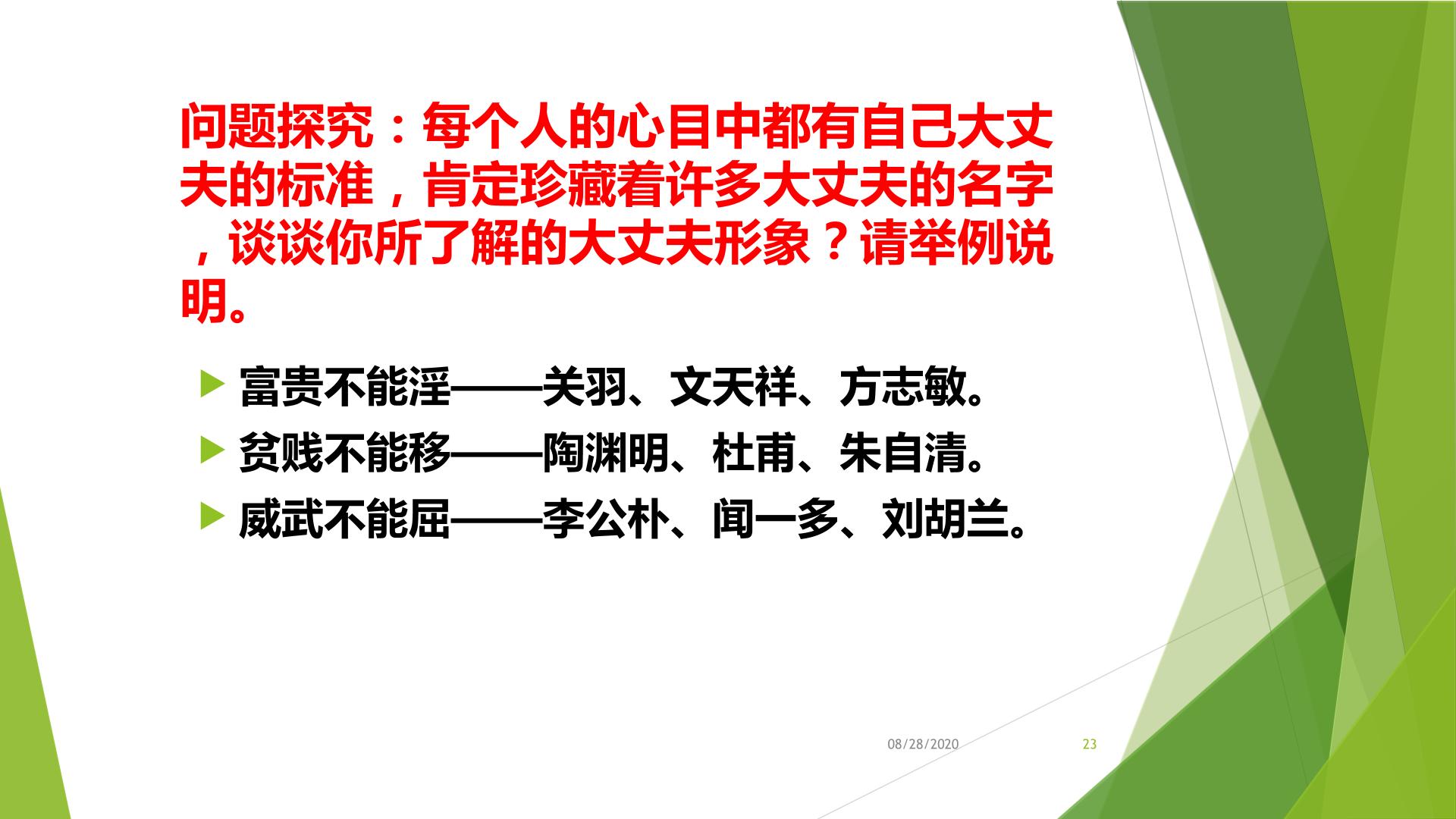 问题探究：每个人的心目中都有自己大丈夫的标准，肯定珍藏着许多大丈夫的名字，谈谈你所了解的大丈夫形象？请举例说明。

▶ 富贵不能淫——关羽、文天祥、方志敏。
▶ 贫贱不能移——陶渊明、杜甫、朱自清。
▶ 威武不能屈——李公朴、闻一多、刘胡兰。

08/28/2020 23